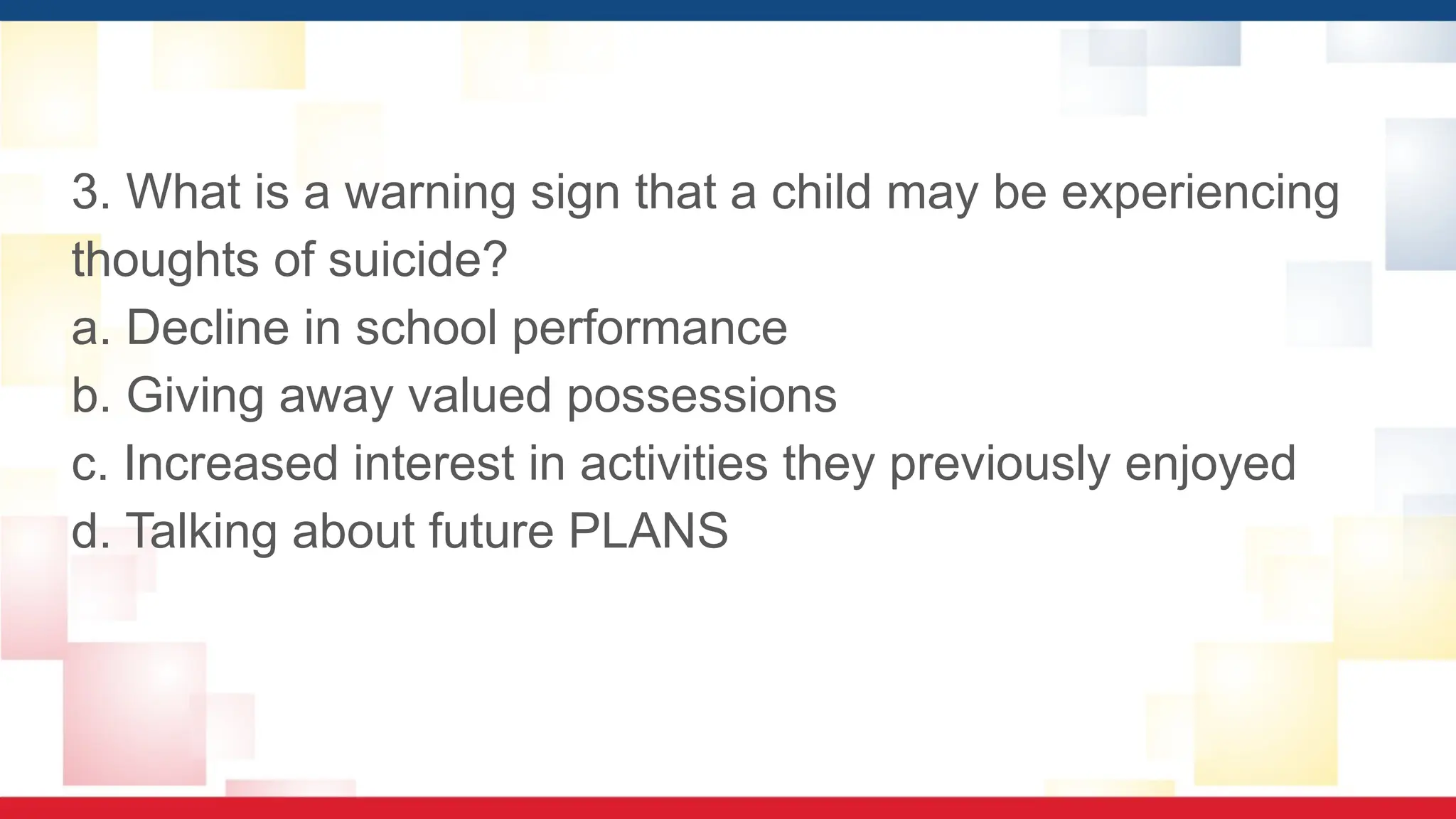 3. What is a warning sign that a child may be experiencing thoughts of suicide?
a. Decline in school performance
b. Giving away valued possessions
c. Increased interest in activities they previously enjoyed
d. Talking about future PLANS